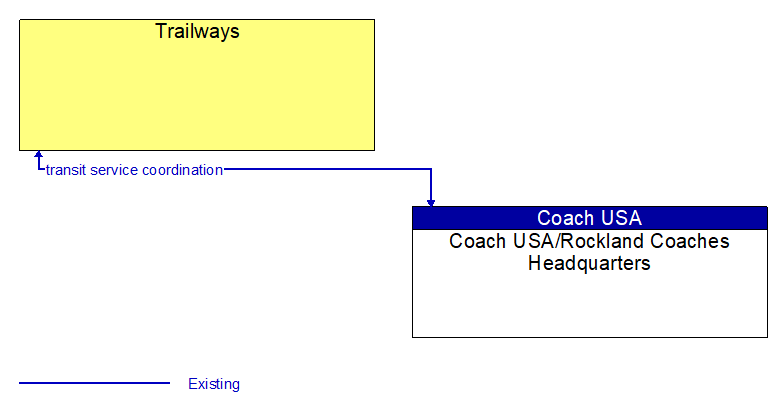 Trailways

transit service coordination

Coach USA
Coach USA/Rockland Coaches Headquarters

Existing